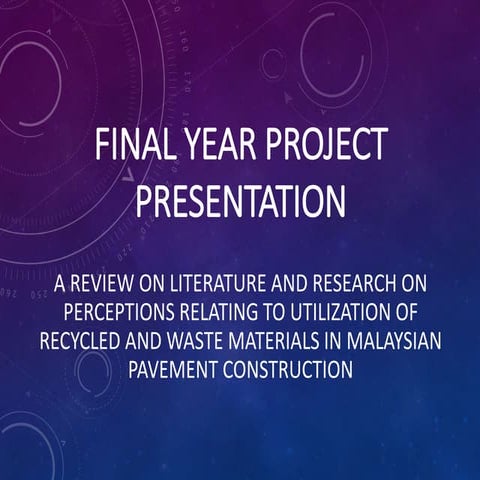 FINAL YEAR PROJECT PRESENTATION

A REVIEW ON LITERATURE AND RESEARCH ON PERCEPTIONS RELATING TO UTILIZATION OF RECYCLED AND WASTE MATERIALS IN MALAYSIAN PAVEMENT CONSTRUCTION